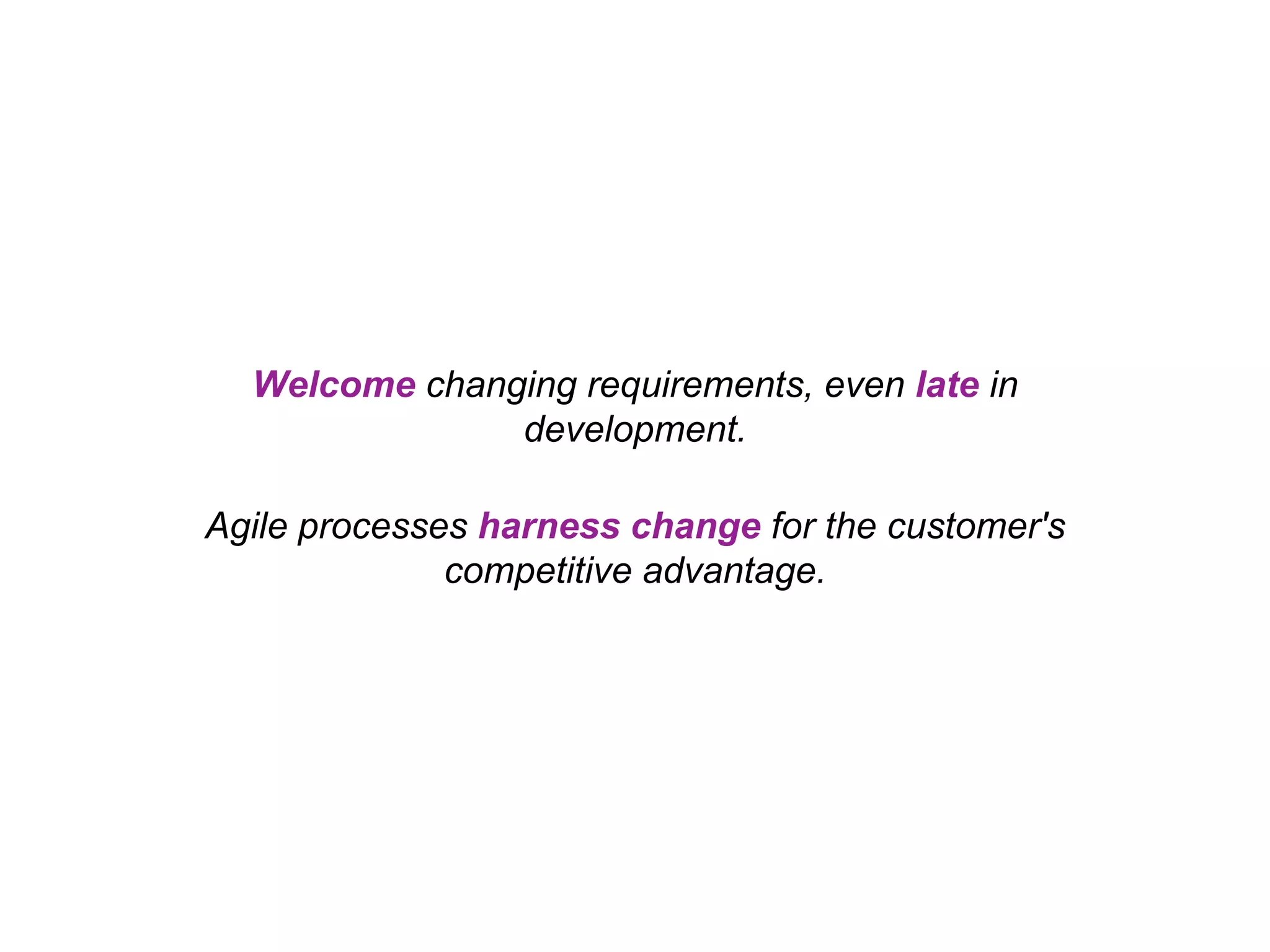 Welcome changing requirements, even late in development.

Agile processes harness change for the customer's competitive advantage.